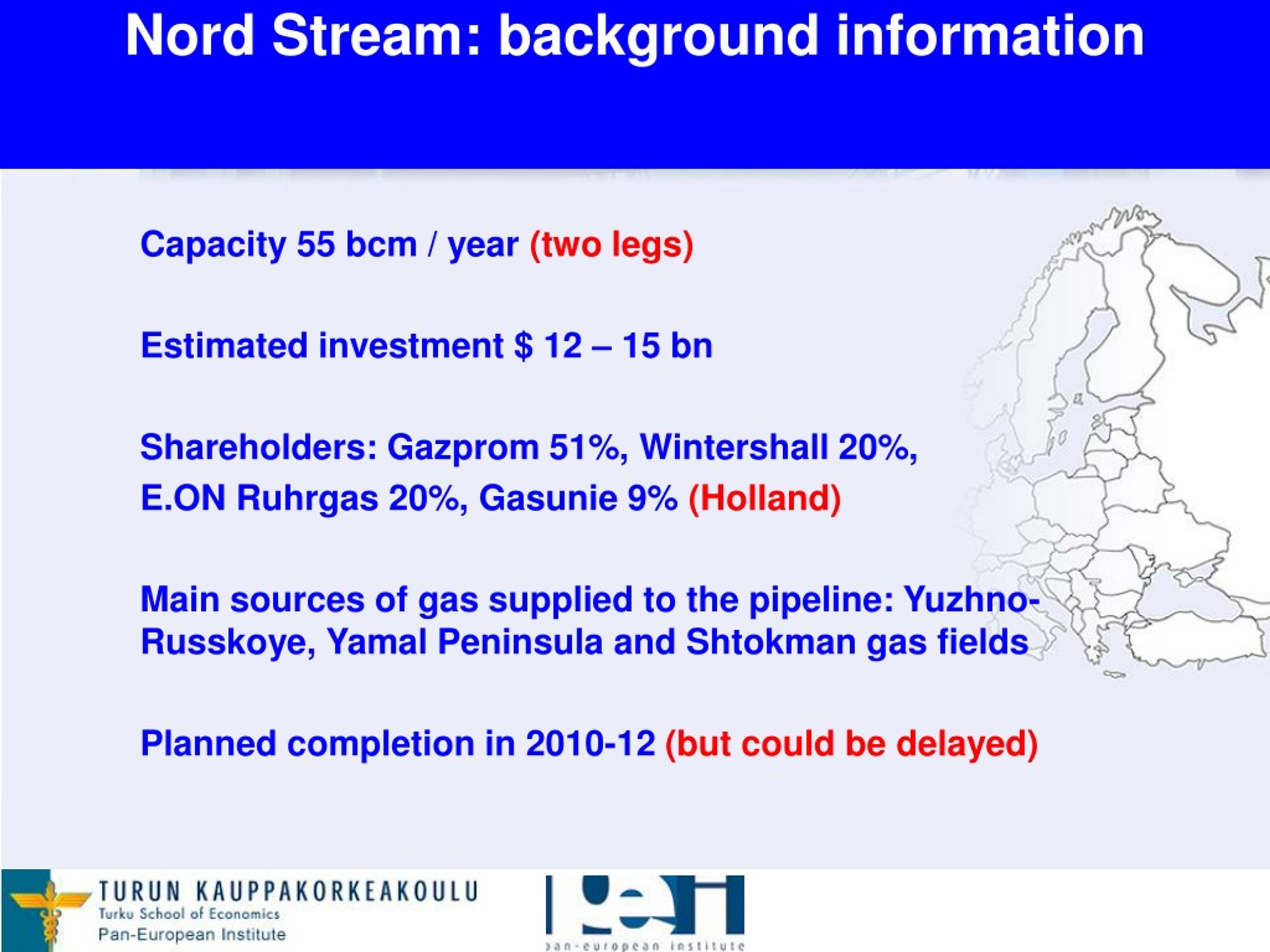 Nord Stream: background information

Capacity 55 bcm / year (two legs)

Estimated investment $ 12 – 15 bn

Shareholders: Gazprom 51%, Wintershall 20%, E.ON Ruhrgas 20%, Gasunie 9% (Holland)

Main sources of gas supplied to the pipeline: Yuzhno-Russkoye, Yamal Peninsula and Shtokman gas fields

Planned completion in 2010-12 (but could be delayed)

TURUN KAUPPAKORKEAKOULU
Turku School of Economics
Pan-European Institute

pan-european institute